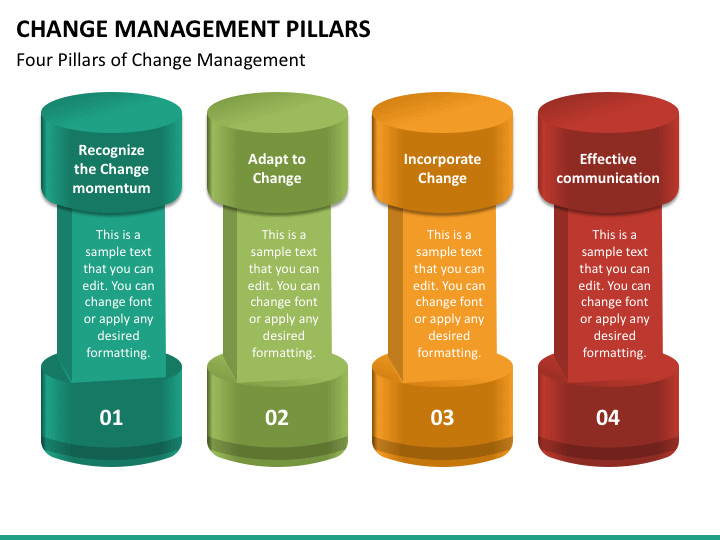 CHANGE MANAGEMENT PILLARS

Four Pillars of Change Management

Recognize the Change momentum

This is a sample text that you can edit. You can change font or apply any desired formatting.

01

Adapt to Change

This is a sample text that you can edit. You can change font or apply any desired formatting.

02

Incorporate Change

This is a sample text that you can edit. You can change font or apply any desired formatting.

03

Effective communication

This is a sample text that you can edit. You can change font or apply any desired formatting.

04